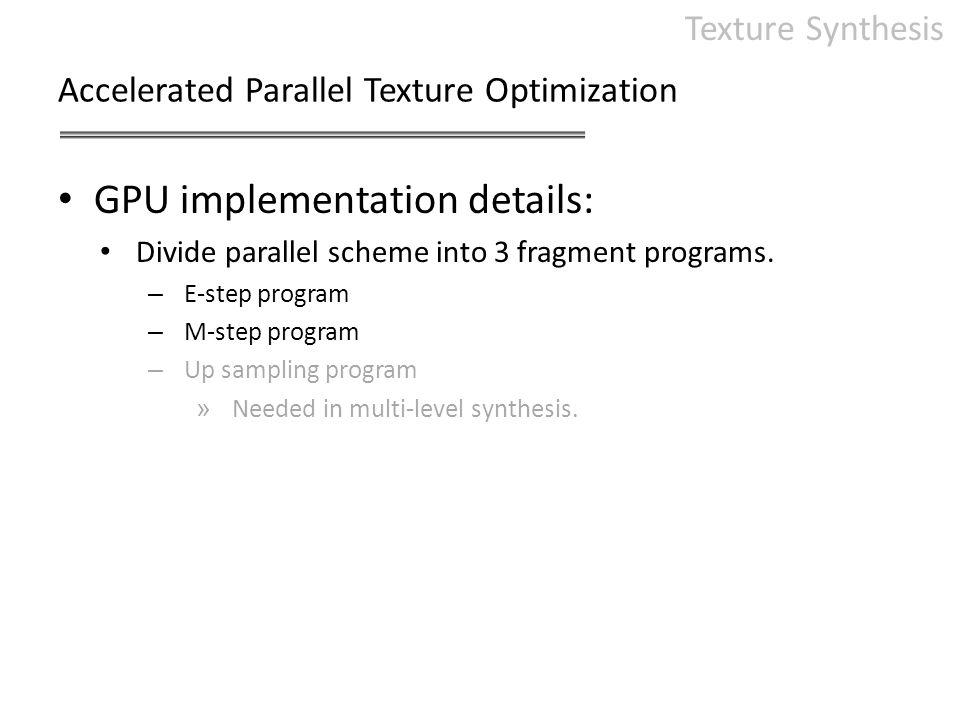 Texture Synthesis

Accelerated Parallel Texture Optimization

• GPU implementation details:
  • Divide parallel scheme into 3 fragment programs.
    – E-step program
    – M-step program
    – Up sampling program
      » Needed in multi-level synthesis.